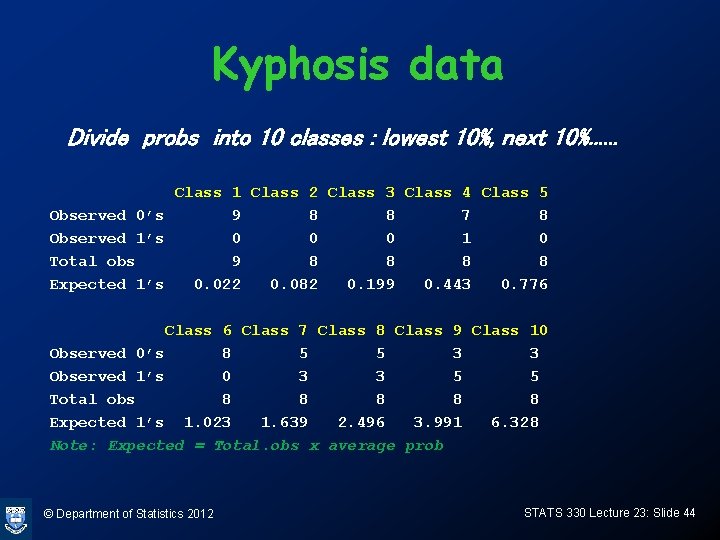 Kyphosis data

Divide probs into 10 classes : lowest 10%, next 10%.....

| | Class 1 | Class 2 | Class 3 | Class 4 | Class 5 |
|---|---|---|---|---|---|
| Observed 0's | 9 | 8 | 8 | 7 | 8 |
| Observed 1's | 0 | 0 | 0 | 1 | 0 |
| Total obs | 9 | 8 | 8 | 8 | 8 |
| Expected 1's | 0.022 | 0.082 | 0.199 | 0.443 | 0.776 |

| | Class 6 | Class 7 | Class 8 | Class 9 | Class 10 |
|---|---|---|---|---|---|
| Observed 0's | 8 | 5 | 5 | 3 | 3 |
| Observed 1's | 0 | 3 | 3 | 5 | 5 |
| Total obs | 8 | 8 | 8 | 8 | 8 |
| Expected 1's | 1.023 | 1.639 | 2.496 | 3.991 | 6.328 |

Note: Expected = Total.obs x average prob

© Department of Statistics 2012

STATS 330 Lecture 23: Slide 44